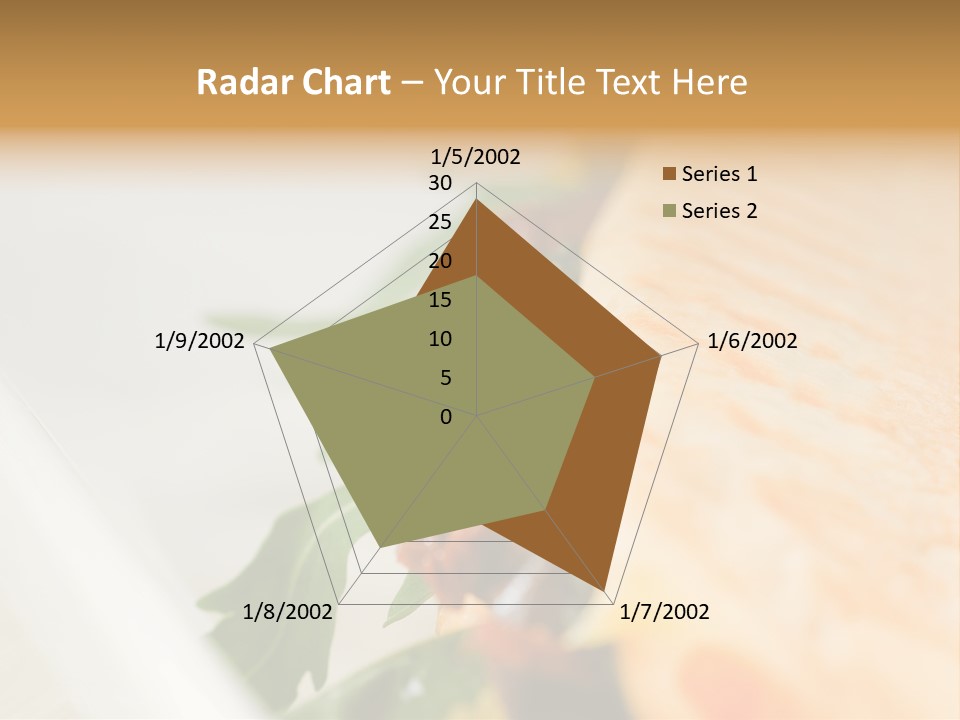 Radar Chart – Your Title Text Here

1/5/2002
30
25
20
15
10
5
0
1/6/2002
1/7/2002
1/8/2002
1/9/2002

Series 1
Series 2